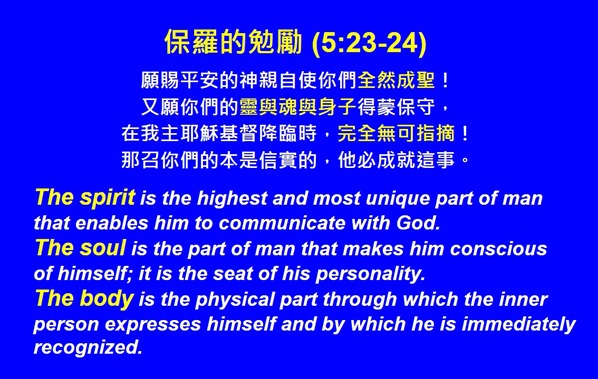 保羅的勉勵 (5:23-24)

願賜平安的神親自使你們全然成聖！
又願你們的靈與魂與身子得蒙保守，
在我主耶穌基督降臨時，完全無可指摘！
那召你們的本是信實的，他必成就這事。

The spirit is the highest and most unique part of man that enables him to communicate with God.
The soul is the part of man that makes him conscious of himself; it is the seat of his personality.
The body is the physical part through which the inner person expresses himself and by which he is immediately recognized.